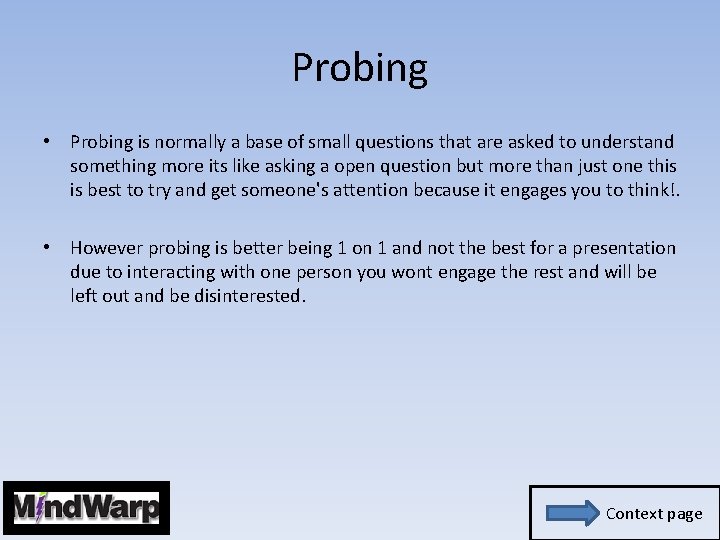 Probing

• Probing is normally a base of small questions that are asked to understand something more its like asking a open question but more than just one this is best to try and get someone's attention because it engages you to think!.

• However probing is better being 1 on 1 and not the best for a presentation due to interacting with one person you wont engage the rest and will be left out and be disinterested.

MindWarp

Context page